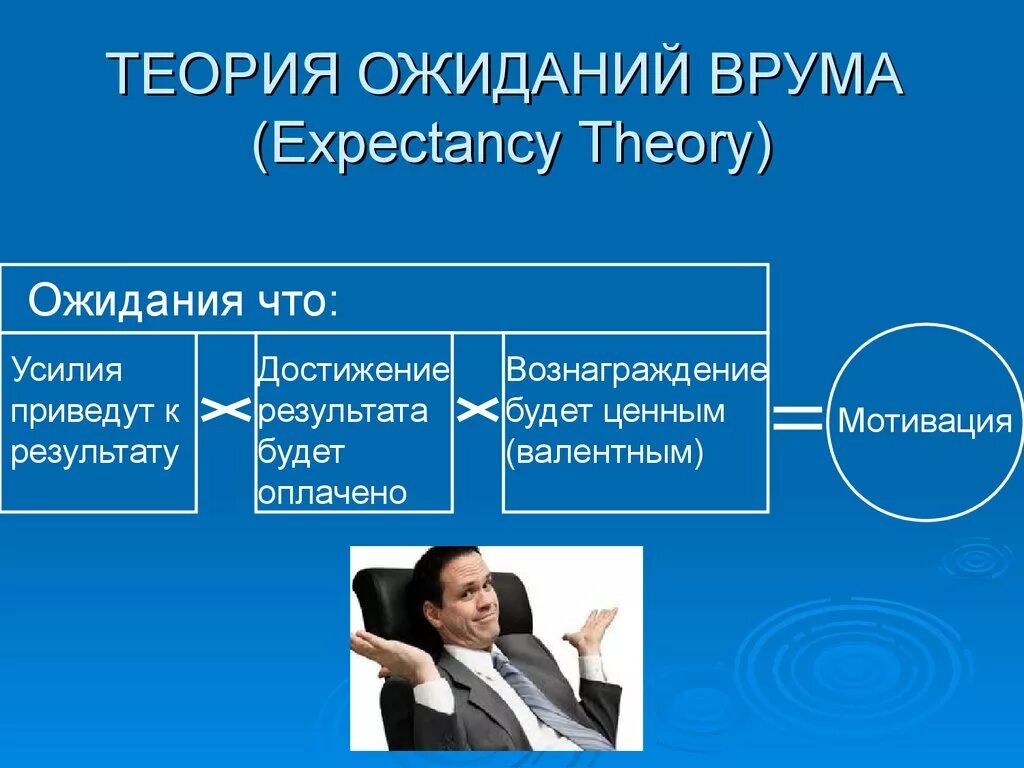 ТЕОРИЯ ОЖИДАНИЙ ВРУМА
(Expectancy Theory)

Ожидания что:

Усилия приведут к результату

×

Достижение результата будет оплачено

×

Вознаграждение будет ценным (валентным)

=

Мотивация